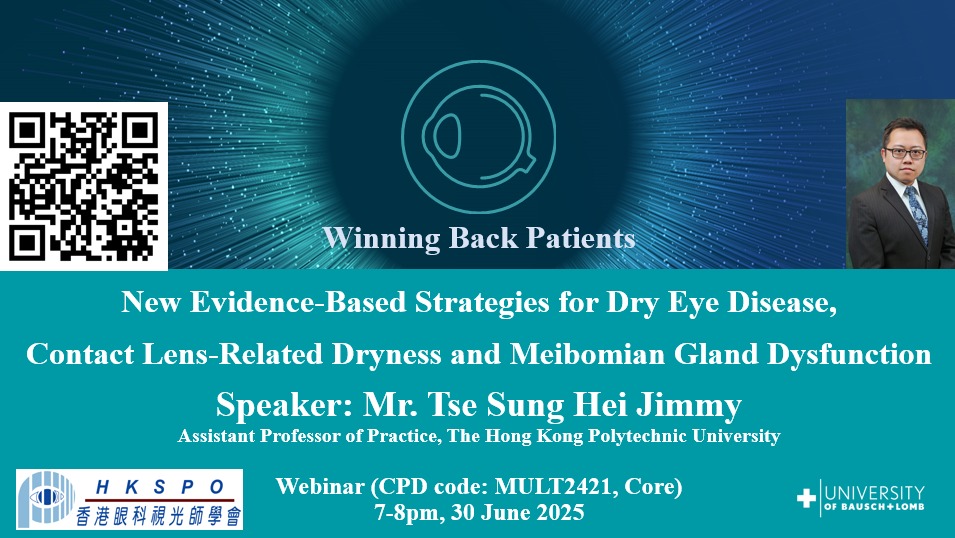 Winning Back Patients

New Evidence-Based Strategies for Dry Eye Disease,

Contact Lens-Related Dryness and Meibomian Gland Dysfunction

Speaker: Mr. Tse Sung Hei Jimmy

Assistant Professor of Practice, The Hong Kong Polytechnic University

HKSPO
香港眼科視光師學會

Webinar (CPD code: MULT2421, Core)
7-8pm, 30 June 2025

UNIVERSITY OF BAUSCH+LOMB